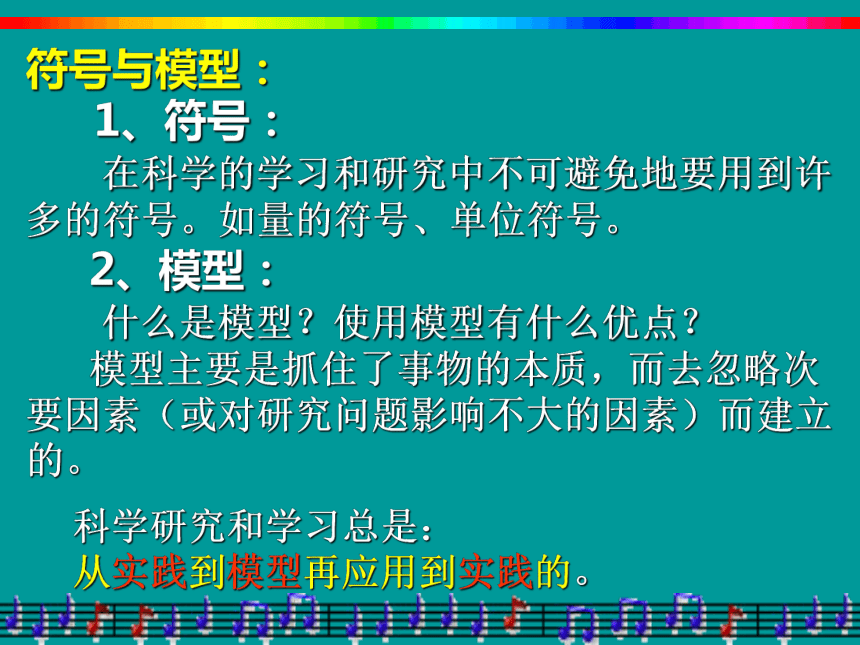 符号与模型：

1、符号：

在科学的学习和研究中不可避免地要用到许多的符号。如量的符号、单位符号。

2、模型：

什么是模型？使用模型有什么优点？

模型主要是抓住了事物的本质，而去忽略次要因素（或对研究问题影响不大的因素）而建立的。

科学研究和学习总是：

从实践到模型再应用到实践的。